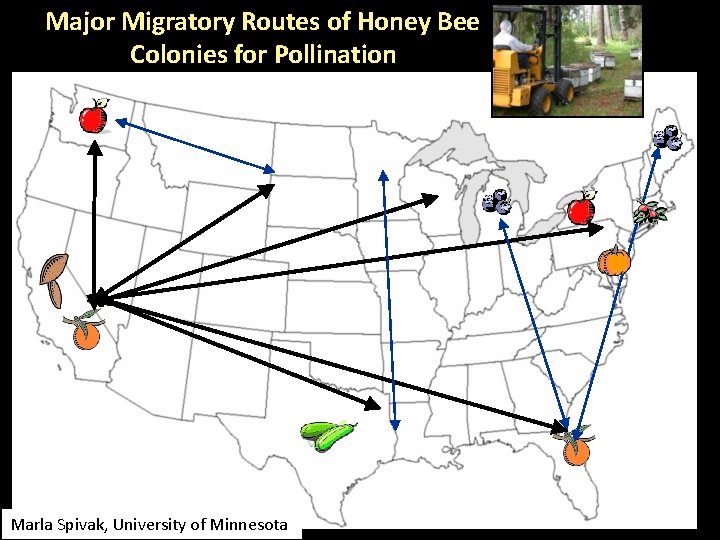 Major Migratory Routes of Honey Bee Colonies for Pollination

Marla Spivak, University of Minnesota